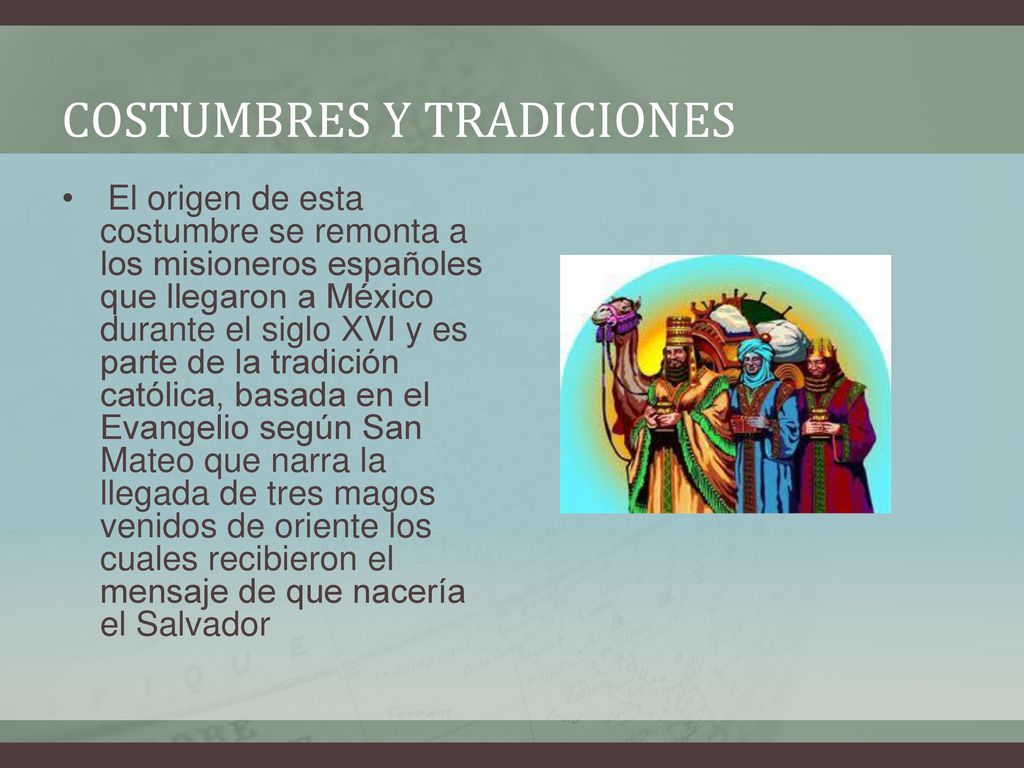 COSTUMBRES Y TRADICIONES

• El origen de esta costumbre se remonta a los misioneros españoles que llegaron a México durante el siglo XVI y es parte de la tradición católica, basada en el Evangelio según San Mateo que narra la llegada de tres magos venidos de oriente los cuales recibieron el mensaje de que nacería el Salvador